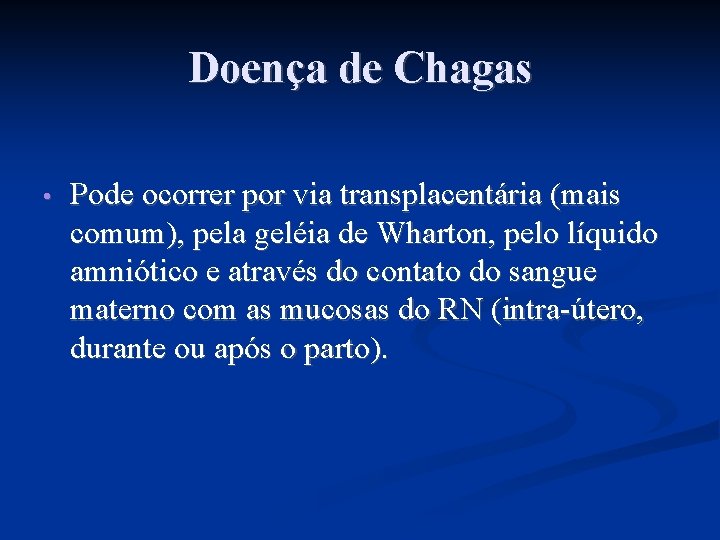 Doença de Chagas

• Pode ocorrer por via transplacentária (mais comum), pela geléia de Wharton, pelo líquido amniótico e através do contato do sangue materno com as mucosas do RN (intra-útero, durante ou após o parto).